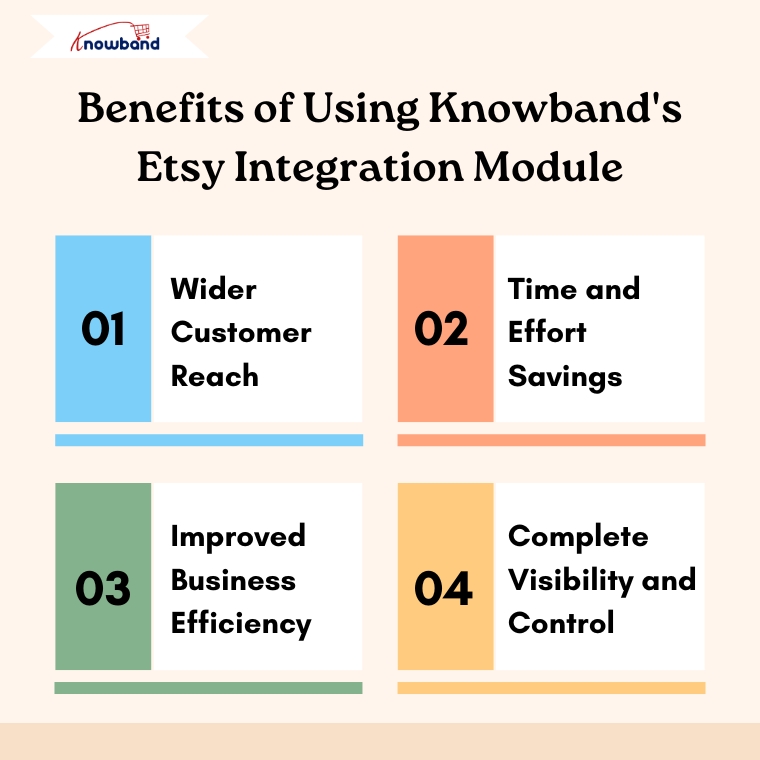 Knowband

Benefits of Using Knowband's Etsy Integration Module

01
Wider Customer Reach

02
Time and Effort Savings

03
Improved Business Efficiency

04
Complete Visibility and Control